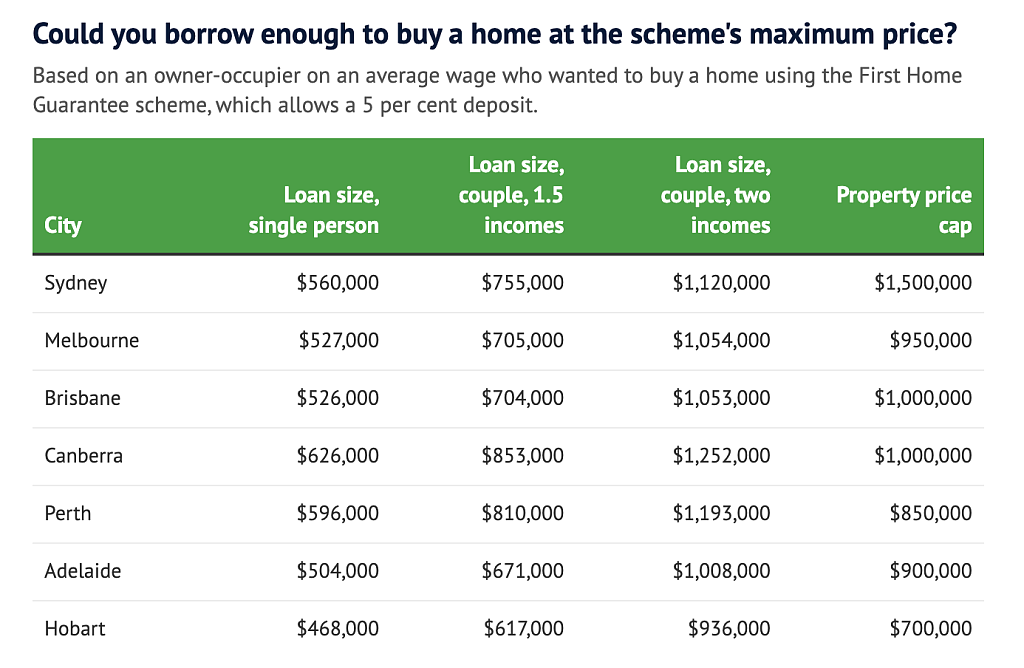 Could you borrow enough to buy a home at the scheme's maximum price?

Based on an owner-occupier on an average wage who wanted to buy a home using the First Home Guarantee scheme, which allows a 5 per cent deposit.

| City | Loan size, single person | Loan size, couple, 1.5 incomes | Loan size, couple, two incomes | Property price cap |
|---|---|---|---|---|
| Sydney | \$560,000 | \$755,000 | \$1,120,000 | \$1,500,000 |
| Melbourne | \$527,000 | \$705,000 | \$1,054,000 | \$950,000 |
| Brisbane | \$526,000 | \$704,000 | \$1,053,000 | \$1,000,000 |
| Canberra | \$626,000 | \$853,000 | \$1,252,000 | \$1,000,000 |
| Perth | \$596,000 | \$810,000 | \$1,193,000 | \$850,000 |
| Adelaide | \$504,000 | \$671,000 | \$1,008,000 | \$900,000 |
| Hobart | \$468,000 | \$617,000 | \$936,000 | \$700,000 |